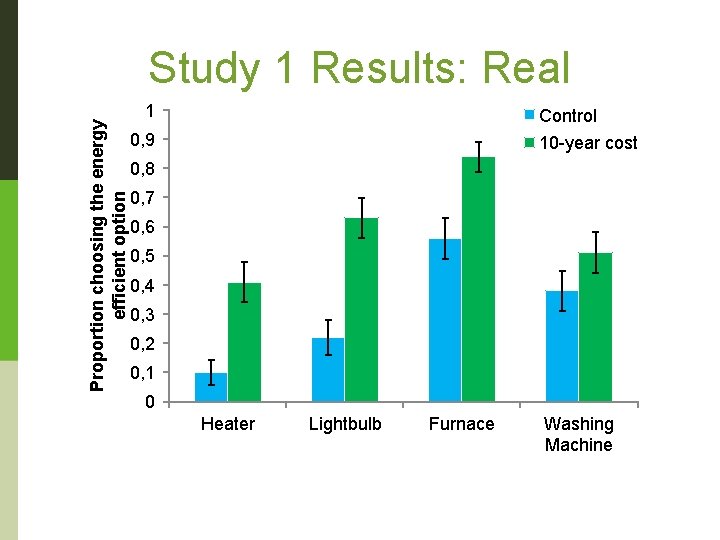 Study 1 Results: Real

Proportion choosing the energy efficient option

1
0,9
0,8
0,7
0,6
0,5
0,4
0,3
0,2
0,1
0

Control
10-year cost

Heater
Lightbulb
Furnace
Washing Machine